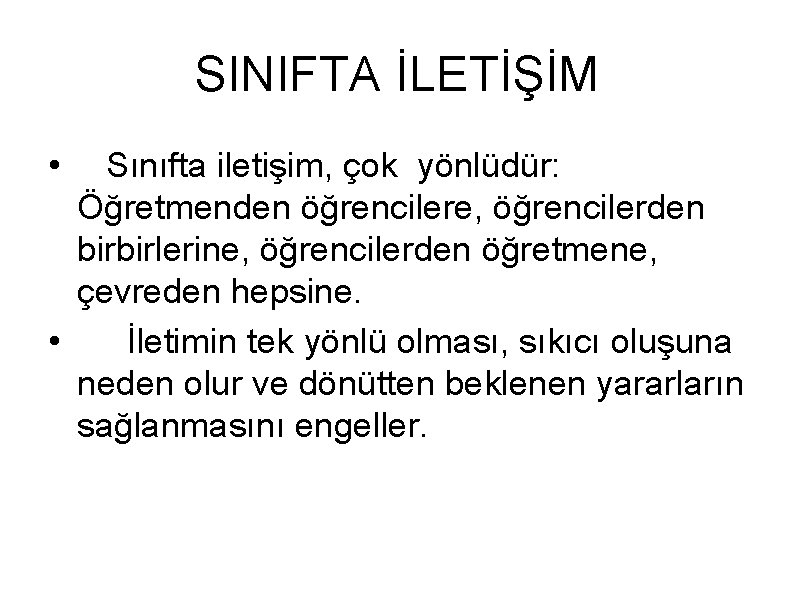 SINIFTA İLETİŞİM

• Sınıfta iletişim, çok yönlüdür: Öğretmenden öğrencilere, öğrencilerden birbirlerine, öğrencilerden öğretmene, çevreden hepsine.

• İletimin tek yönlü olması, sıkıcı oluşuna neden olur ve dönütten beklenen yararların sağlanmasını engeller.